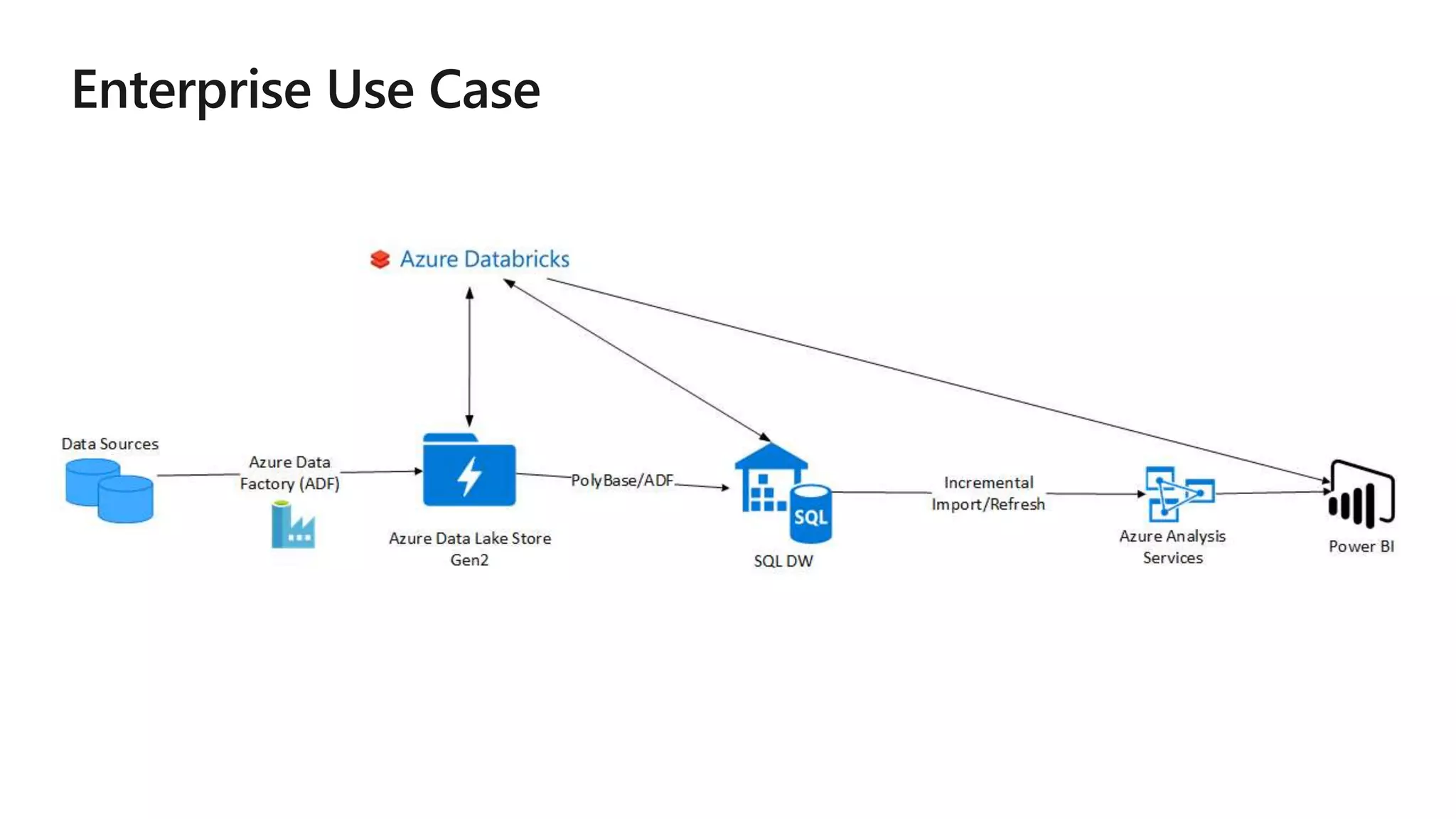 Enterprise Use Case

Azure Databricks

Data Sources

Azure Data Factory (ADF)

Azure Data Lake Store Gen2

PolyBase/ADF

SQL

SQL DW

Incremental Import/Refresh

Azure Analysis Services

Power BI